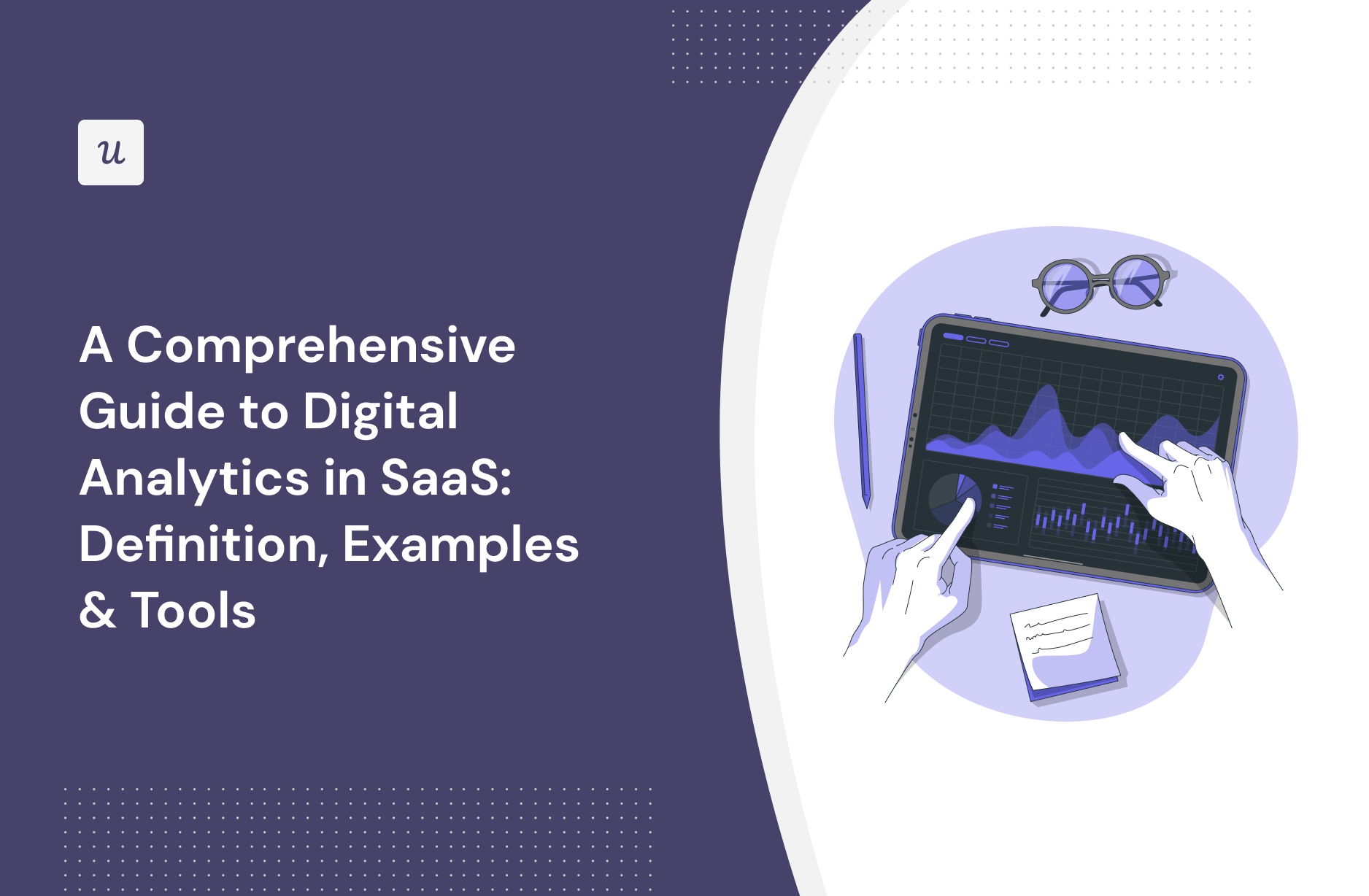 u

A Comprehensive Guide to Digital Analytics in SaaS: Definition, Examples & Tools